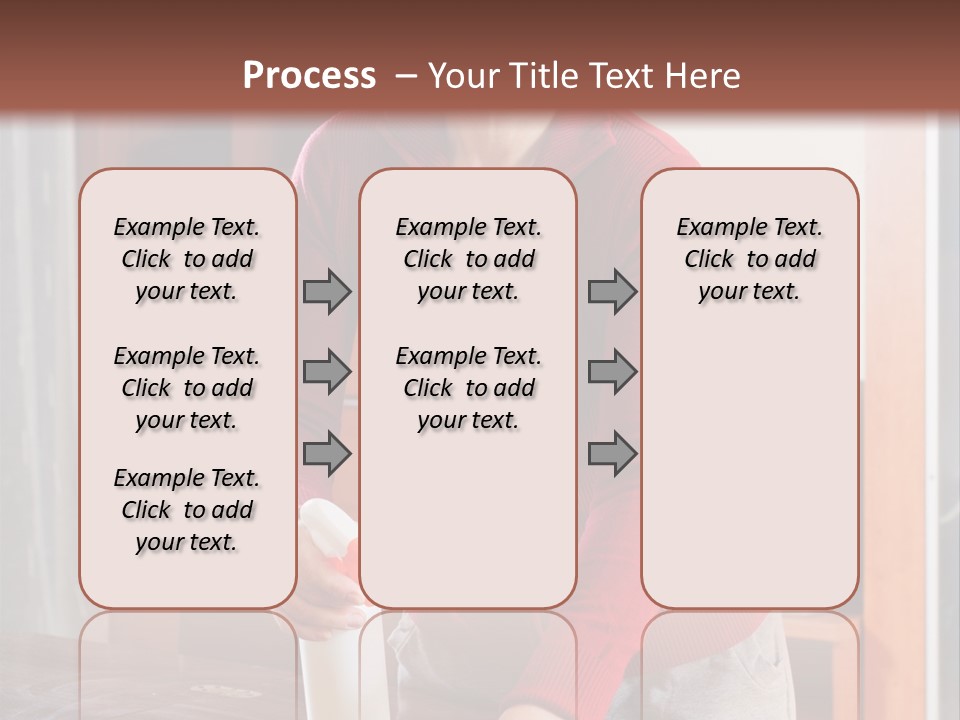 Process – Your Title Text Here

Example Text. Click to add your text.

Example Text. Click to add your text.

Example Text. Click to add your text.

Example Text. Click to add your text.

Example Text. Click to add your text.

Example Text. Click to add your text.